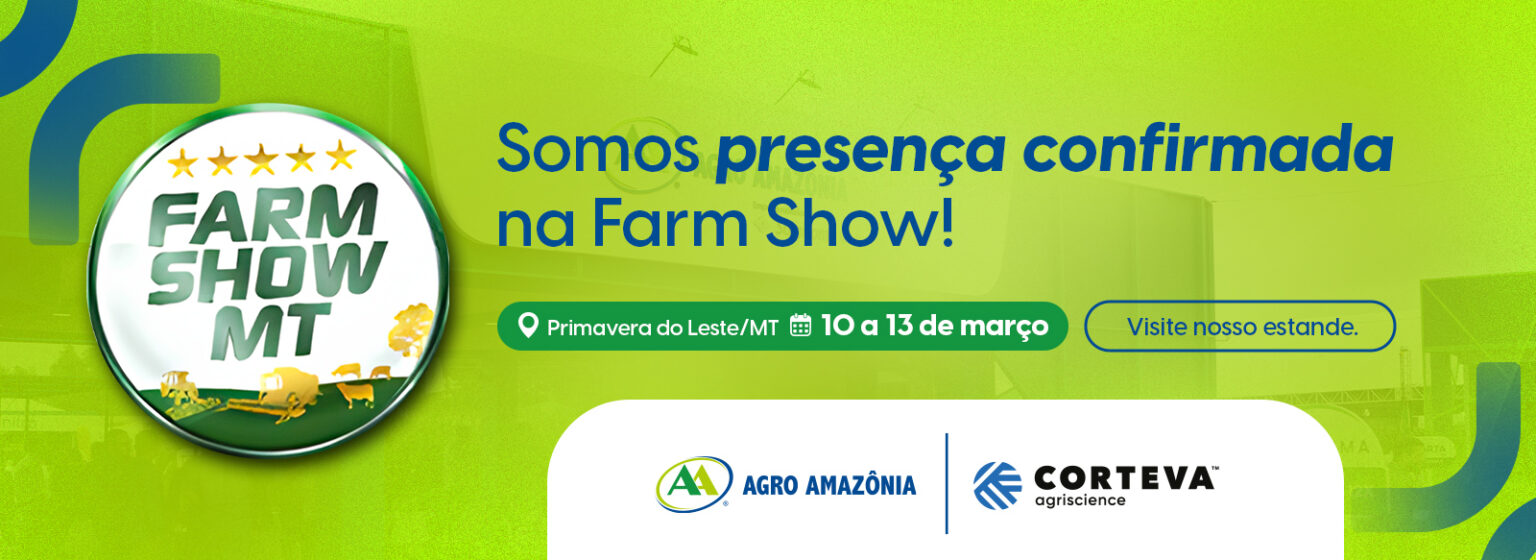 FARM SHOW MT

Somos presença confirmada na Farm Show!

Primavera do Leste/MT 10 a 13 de março

Visite nosso estande.

AA AGRO AMAZÔNIA

CORTEVA™ agriscience